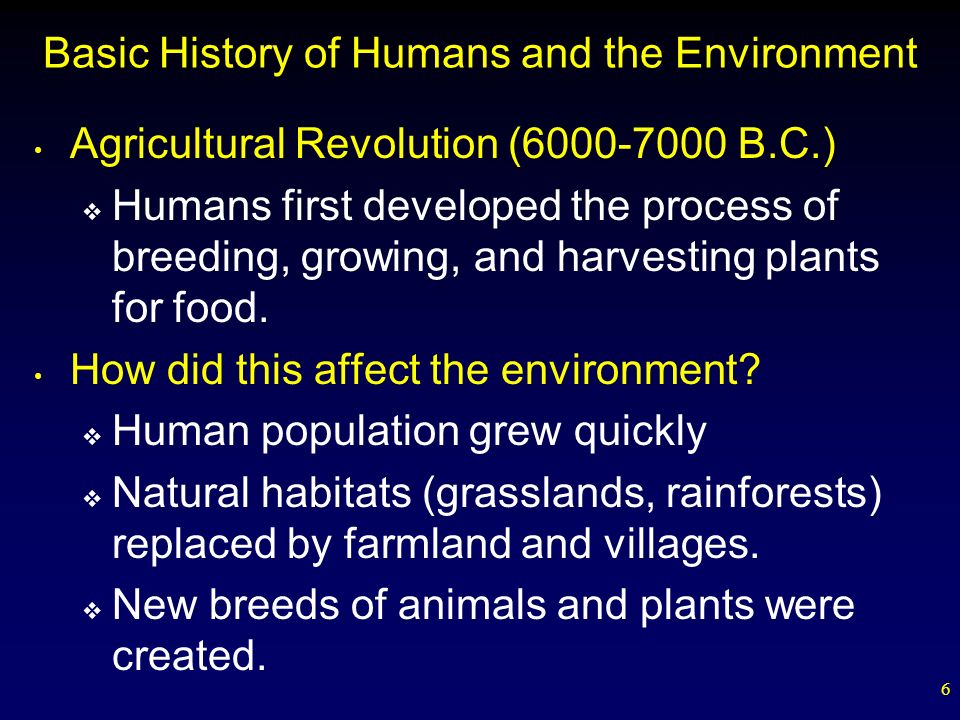 Basic History of Humans and the Environment

• Agricultural Revolution (6000-7000 B.C.)

❖ Humans first developed the process of breeding, growing, and harvesting plants for food.

• How did this affect the environment?

❖ Human population grew quickly

❖ Natural habitats (grasslands, rainforests) replaced by farmland and villages.

❖ New breeds of animals and plants were created.

6